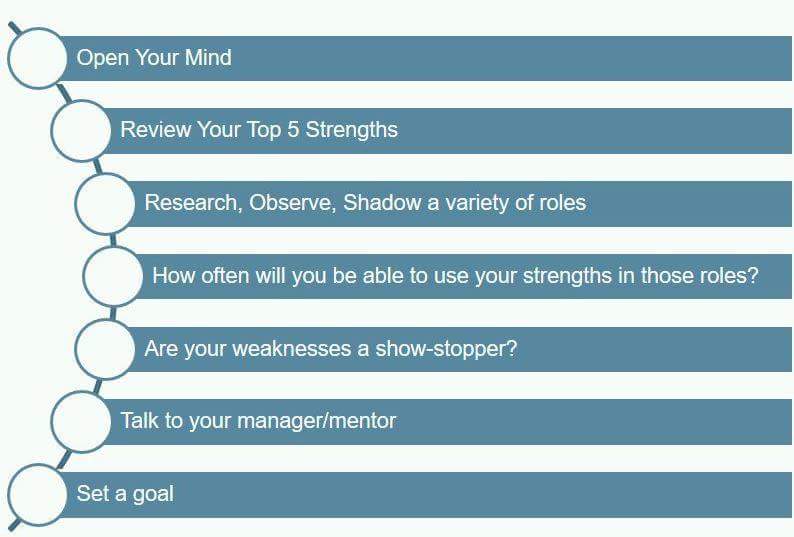 Open Your Mind

Review Your Top 5 Strengths

Research, Observe, Shadow a variety of roles

How often will you be able to use your strengths in those roles?

Are your weaknesses a show-stopper?

Talk to your manager/mentor

Set a goal